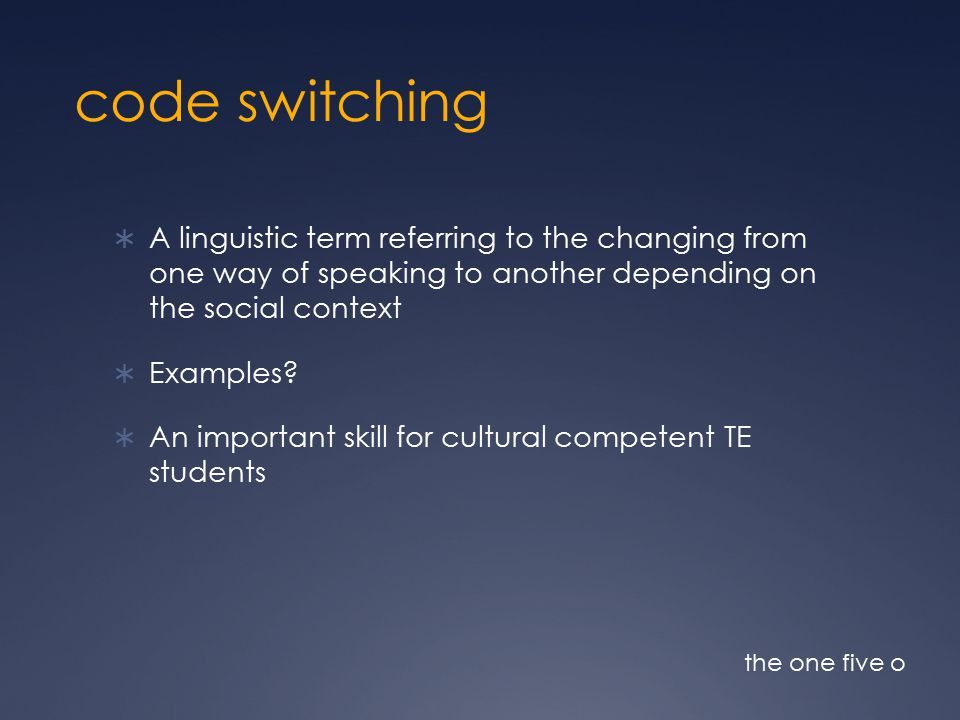 code switching

∗ A linguistic term referring to the changing from one way of speaking to another depending on the social context

∗ Examples?

∗ An important skill for cultural competent TE students

the one five o